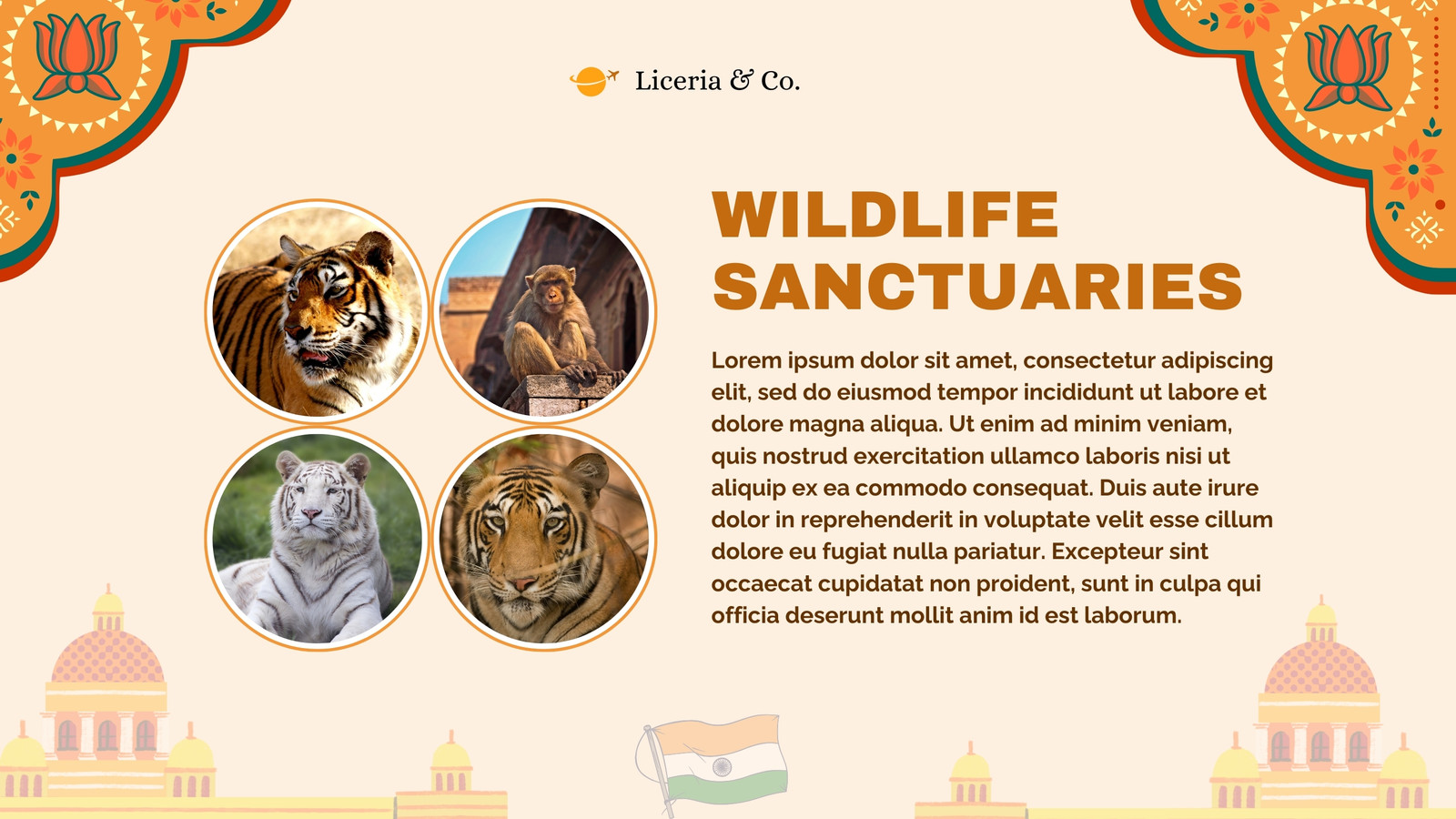 Liceria & Co.

WILDLIFE SANCTUARIES

Lorem ipsum dolor sit amet, consectetur adipiscing elit, sed do eiusmod tempor incididunt ut labore et dolore magna aliqua. Ut enim ad minim veniam, quis nostrud exercitation ullamco laboris nisi ut aliquip ex ea commodo consequat. Duis aute irure dolor in reprehenderit in voluptate velit esse cillum dolore eu fugiat nulla pariatur. Excepteur sint occaecat cupidatat non proident, sunt in culpa qui officia deserunt mollit anim id est laborum.